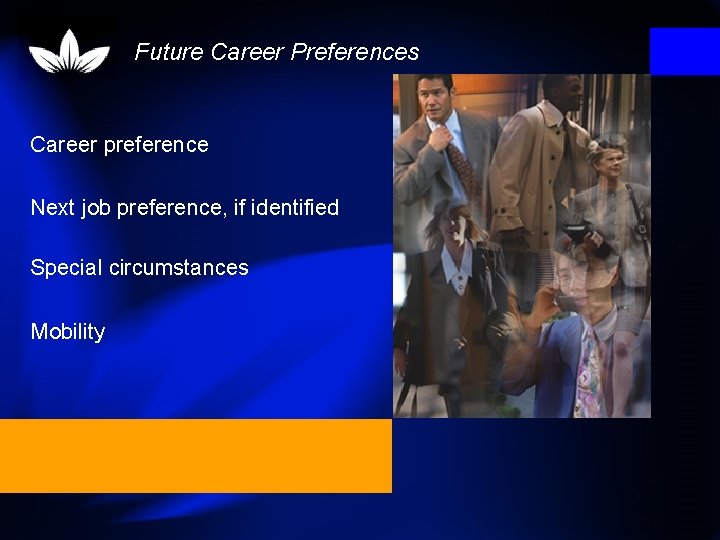 Future Career Preferences

Career preference

Next job preference, if identified

Special circumstances

Mobility